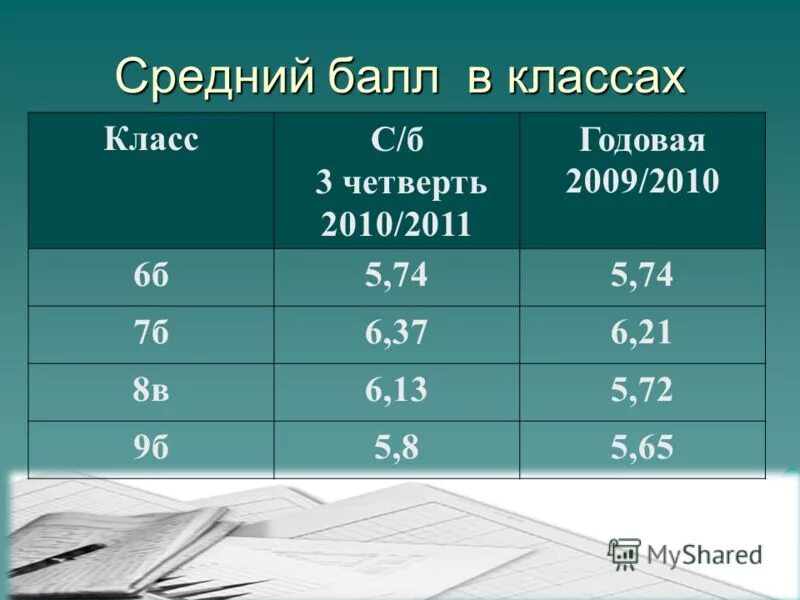 Средний балл в классах

| Класс | С/б 3 четверть 2010/2011 | Годовая 2009/2010 |
|---|---|---|
| 6б | 5,74 | 5,74 |
| 7б | 6,37 | 6,21 |
| 8в | 6,13 | 5,72 |
| 9б | 5,8 | 5,65 |

MyShared